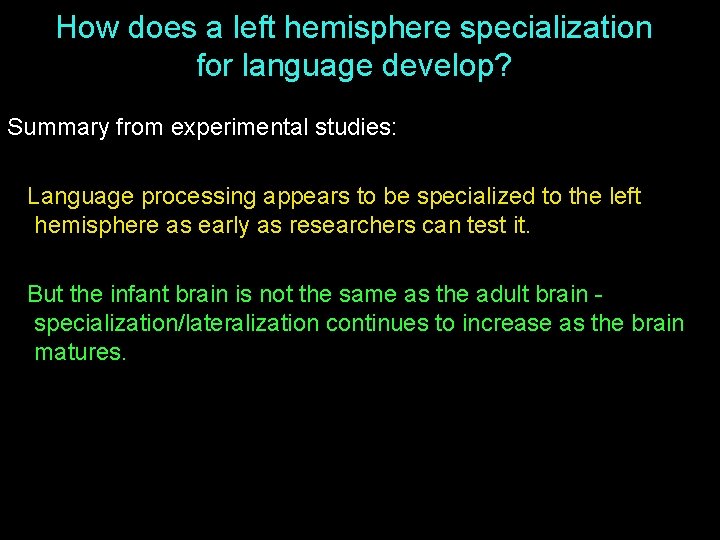 How does a left hemisphere specialization for language develop?

Summary from experimental studies:

Language processing appears to be specialized to the left hemisphere as early as researchers can test it.

But the infant brain is not the same as the adult brain - specialization/lateralization continues to increase as the brain matures.